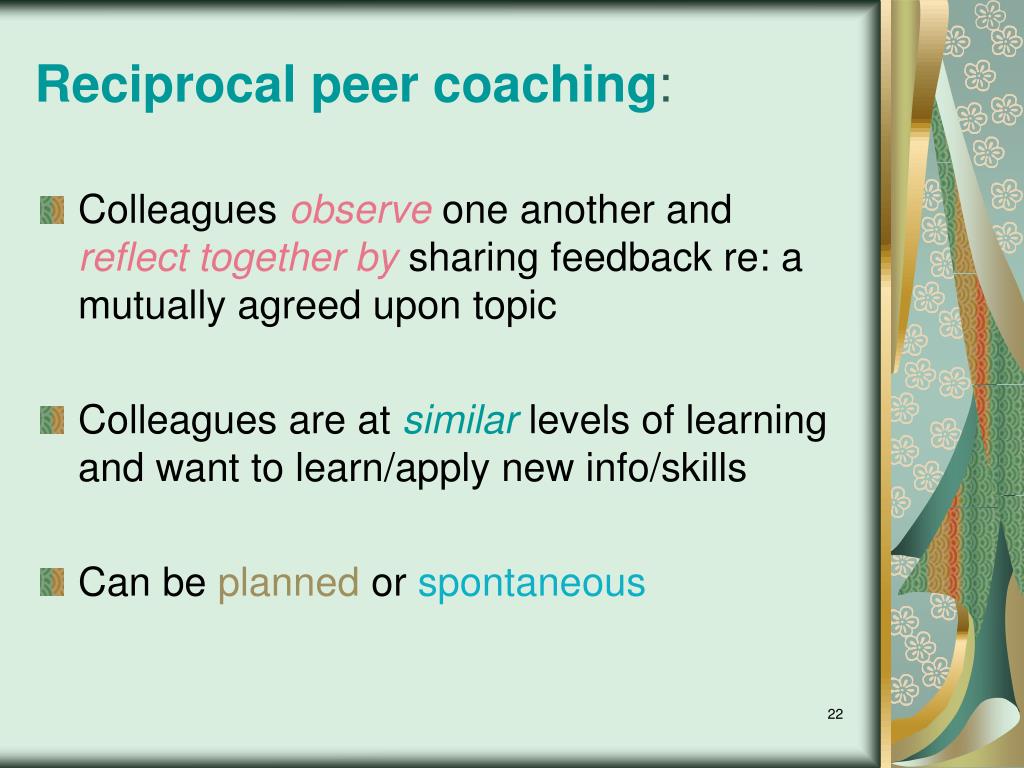 Reciprocal peer coaching:

Colleagues observe one another and reflect together by sharing feedback re: a mutually agreed upon topic

Colleagues are at similar levels of learning and want to learn/apply new info/skills

Can be planned or spontaneous

22